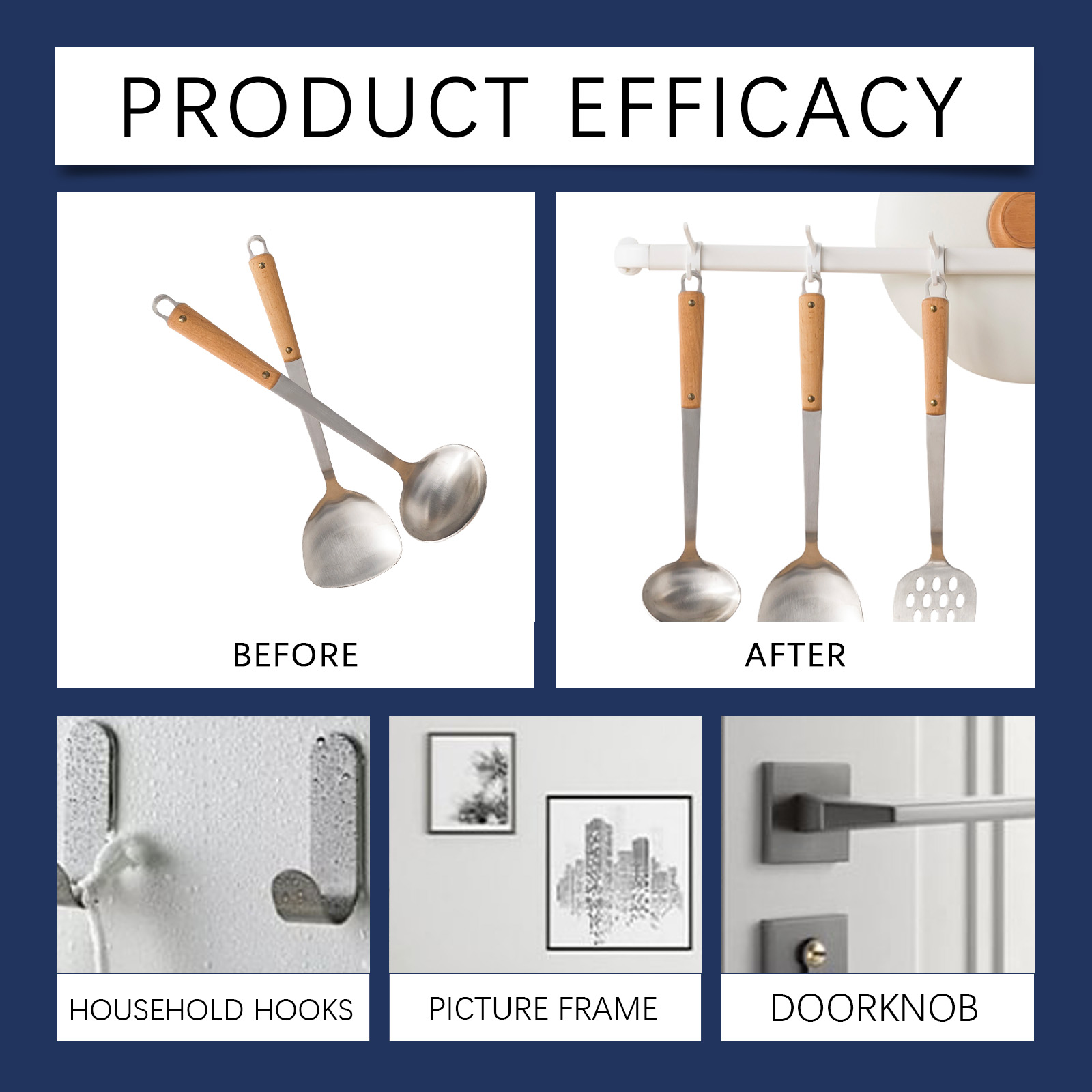 PRODUCT EFFICACY

BEFORE

AFTER

HOUSEHOLD HOOKS

PICTURE FRAME

DOORKNOB